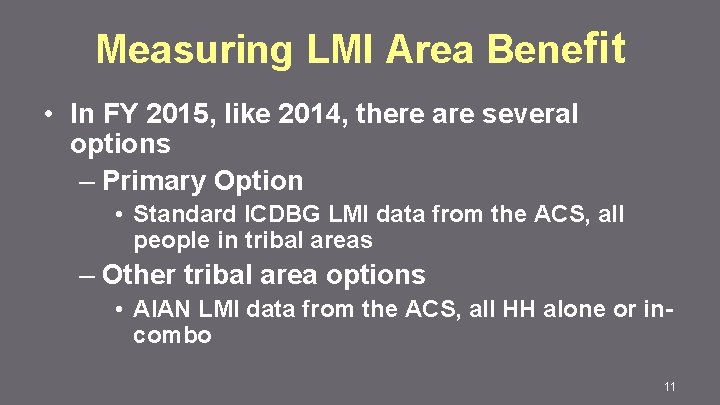 Measuring LMI Area Benefit

• In FY 2015, like 2014, there are several options

– Primary Option

• Standard ICDBG LMI data from the ACS, all people in tribal areas

– Other tribal area options

• AIAN LMI data from the ACS, all HH alone or in-combo

11